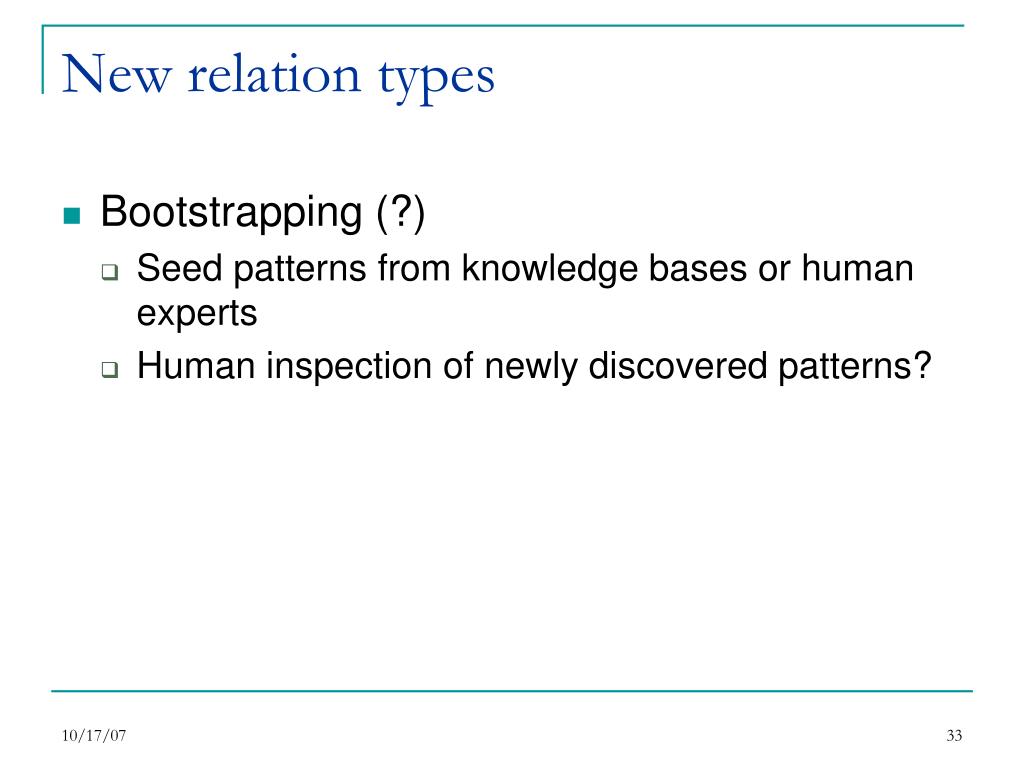 New relation types

Bootstrapping (?)
Seed patterns from knowledge bases or human experts
Human inspection of newly discovered patterns?

10/17/07

33